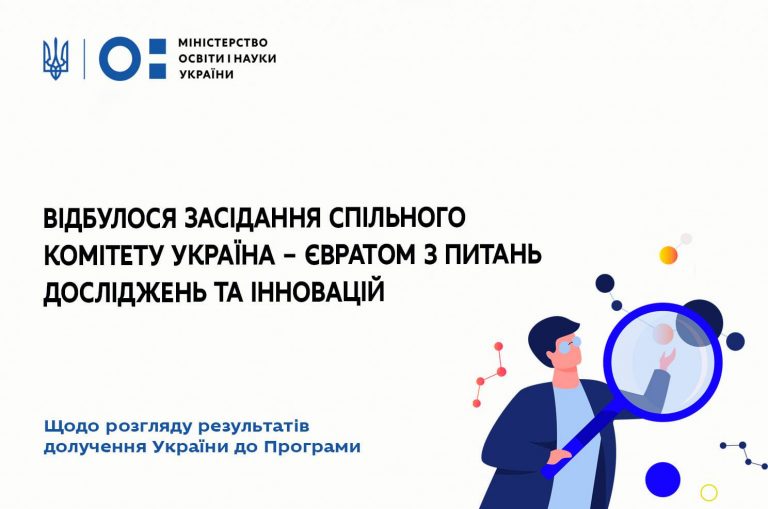 МІНІСТЕРСТВО
ОСВІТИ І НАУКИ
УКРАЇНИ

ВІДБУЛОСЯ ЗАСІДАННЯ СПІЛЬНОГО КОМІТЕТУ УКРАЇНА – ЄВРАТОМ З ПИТАНЬ ДОСЛІДЖЕНЬ ТА ІННОВАЦІЙ

Щодо розгляду результатів долучення України до Програми